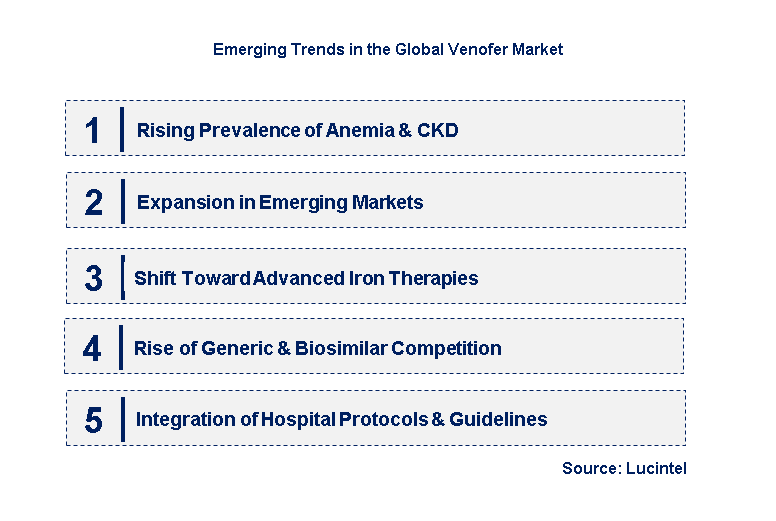 Emerging Trends in the Global Venofer Market

1 Rising Prevalence of Anemia & CKD

2 Expansion in Emerging Markets

3 Shift Toward Advanced Iron Therapies

4 Rise of Generic & Biosimilar Competition

5 Integration of Hospital Protocols & Guidelines

Source: Lucintel